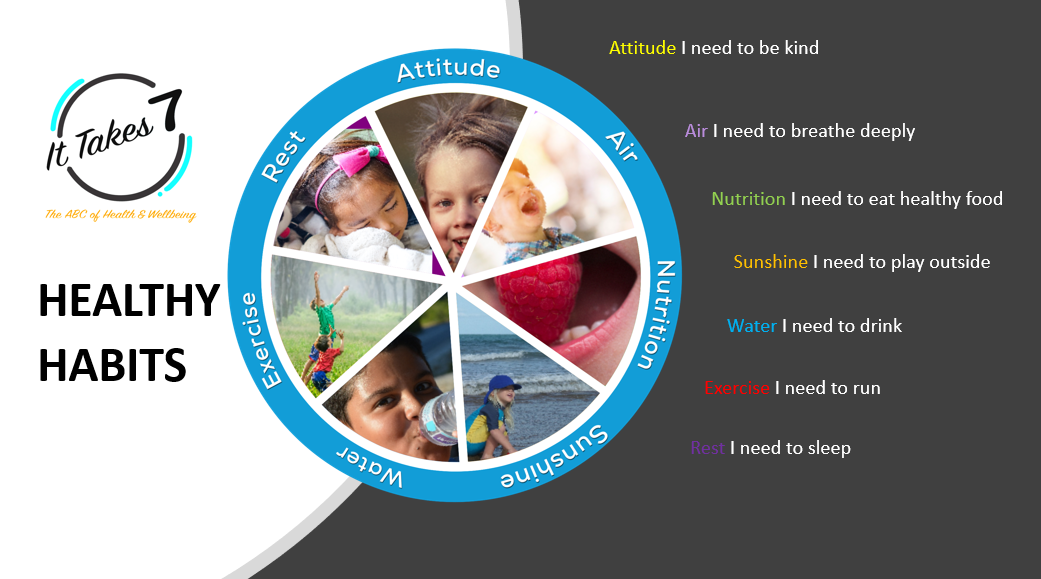 It Takes 7

The ABC of Health & Wellbeing

HEALTHY HABITS

Attitude

Air

Nutrition

Sunshine

Water

Exercise

Rest

Attitude I need to be kind

Air I need to breathe deeply

Nutrition I need to eat healthy food

Sunshine I need to play outside

Water I need to drink

Exercise I need to run

Rest I need to sleep